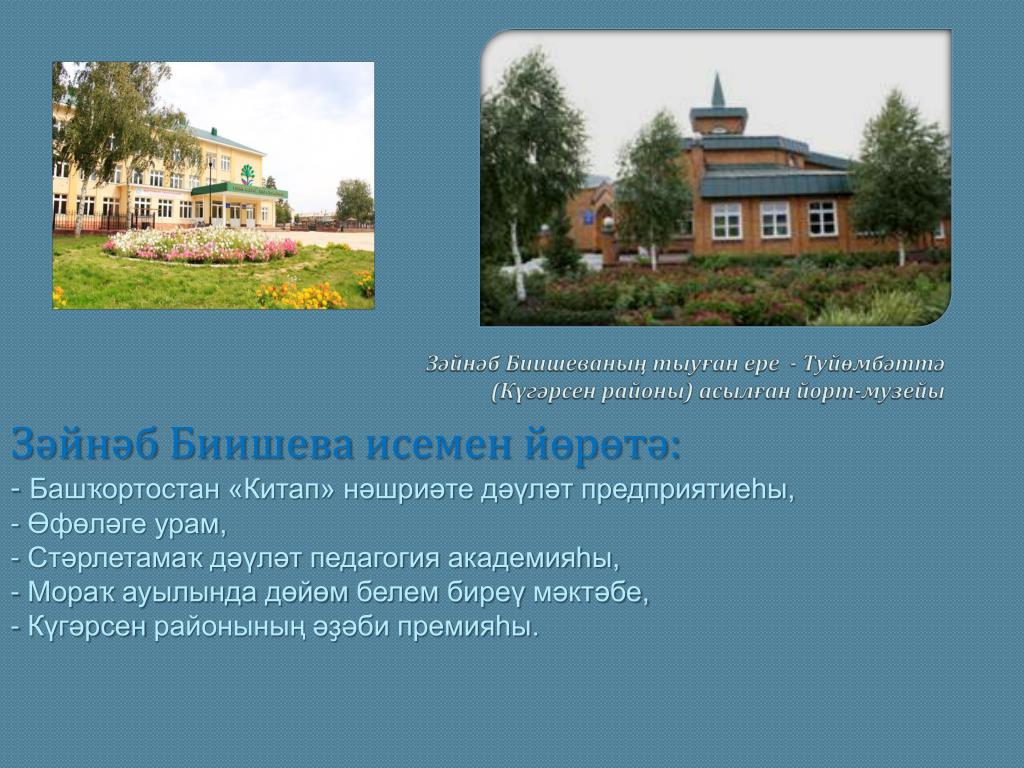 Зәйнәб Биишеваның тыуған ере - Туйөмбәттә (Күгәрсен районы) асылған йорт-музейы

Зәйнәб Биишева исемен йөрөтә:
- Башҡортостан «Китап» нәшриәте дәүләт предприятиеһы,
- Өфөләге урам,
- Стәрлетамаҡ дәүләт педагогия академияһы,
- Мораҡ ауылында дөйөм белем биреү мәктәбе,
- Күгәрсен районының әҙәби премияһы.